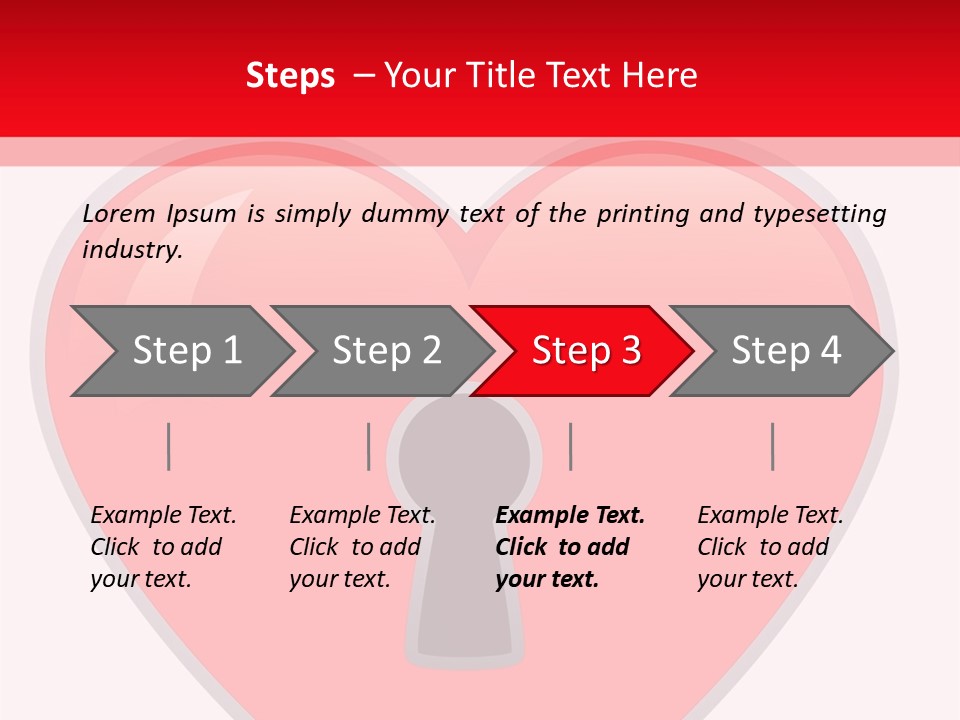 Steps – Your Title Text Here

Lorem Ipsum is simply dummy text of the printing and typesetting industry.

Step 1

Step 2

Step 3

Step 4

Example Text. Click to add your text.

Example Text. Click to add your text.

Example Text. Click to add your text.

Example Text. Click to add your text.